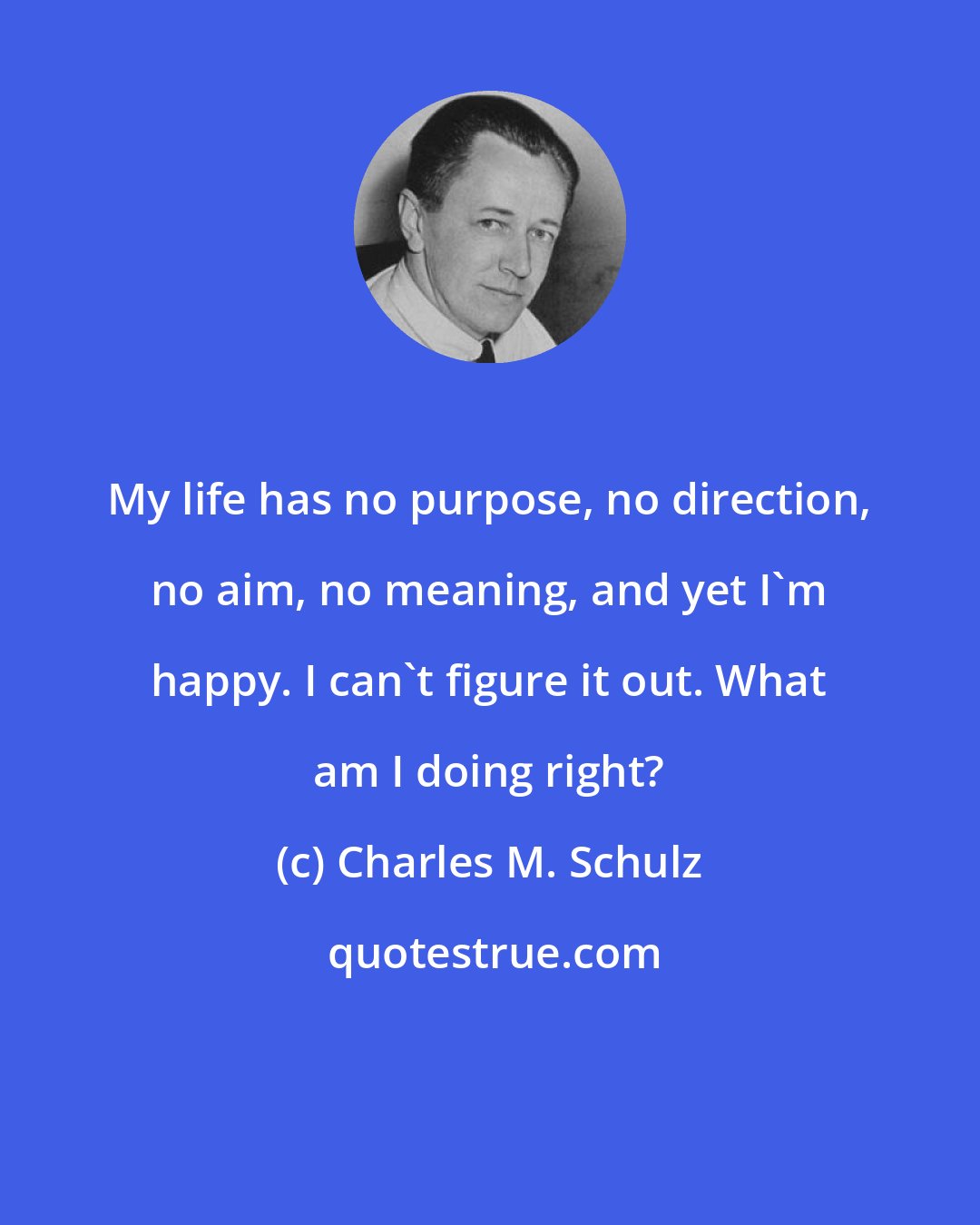 My life has no purpose, no direction, no aim, no meaning, and yet I`m happy. I can`t figure it out. What am I doing right?

(c) Charles M. Schulz

quotestrue.com